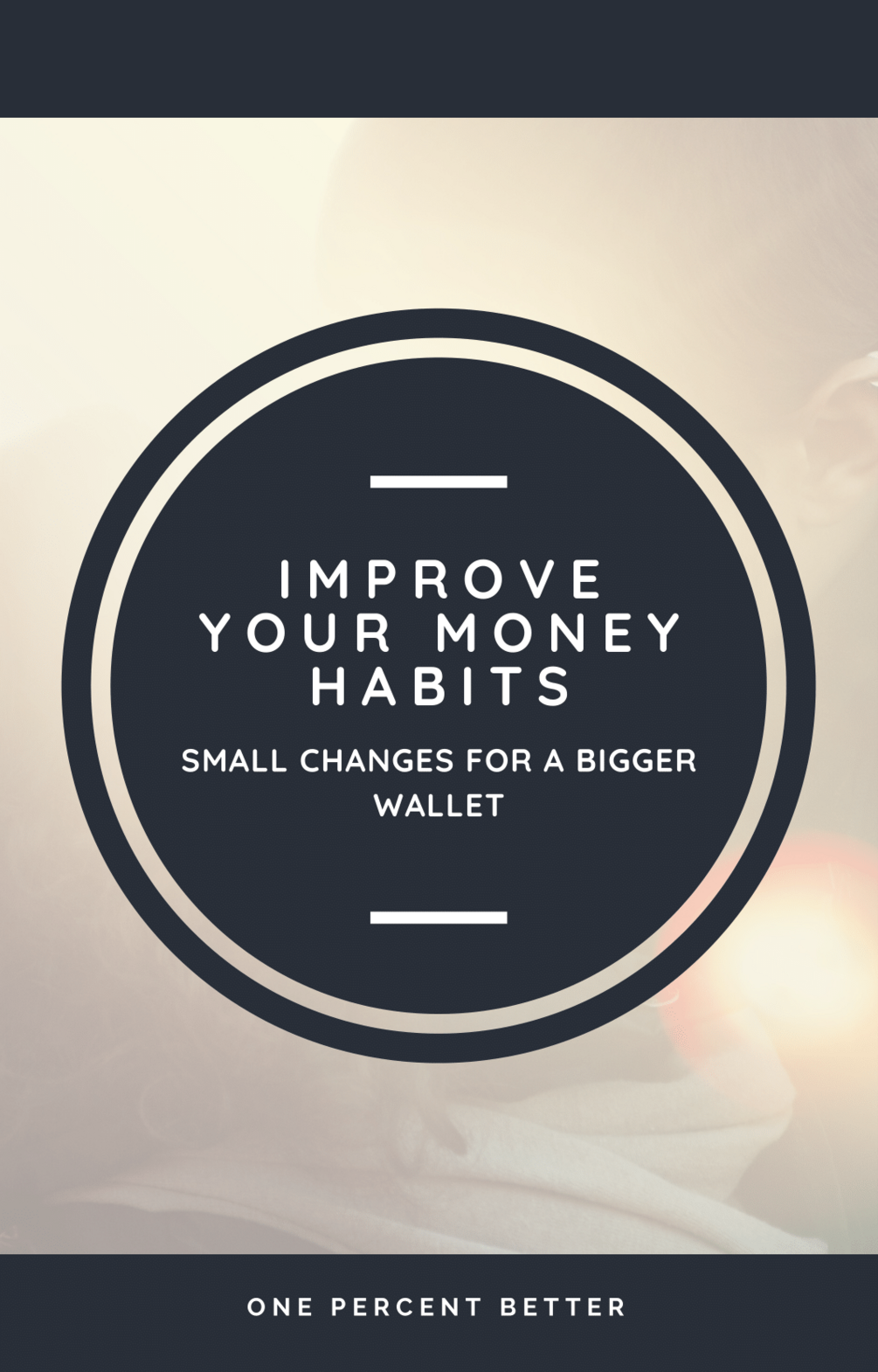 IMPROVE YOUR MONEY HABITS

SMALL CHANGES FOR A BIGGER WALLET

ONE PERCENT BETTER